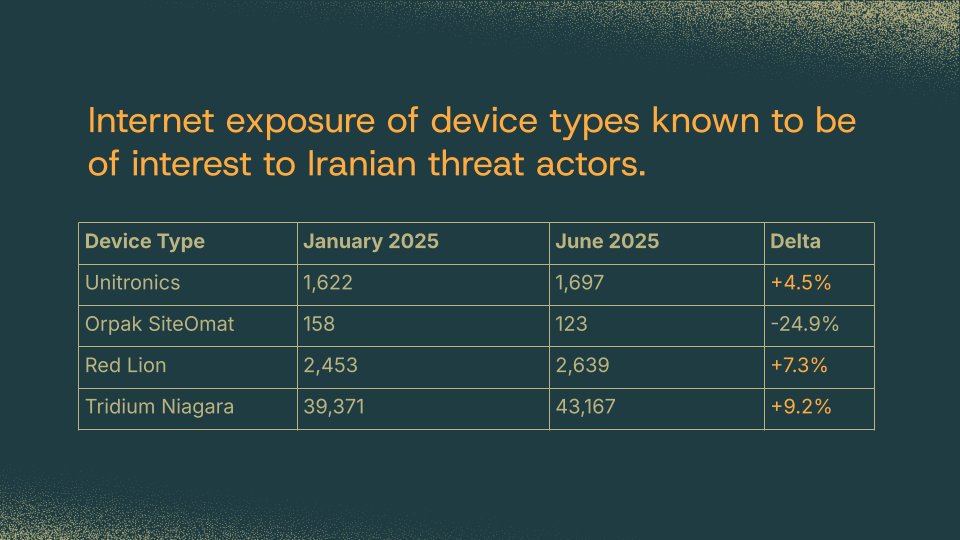 Internet exposure of device types known to be of interest to Iranian threat actors.

| Device Type | January 2025 | June 2025 | Delta |
|---|---|---|---|
| Unitronics | 1,622 | 1,697 | +4.5% |
| Orpak SiteOmat | 158 | 123 | -24.9% |
| Red Lion | 2,453 | 2,639 | +7.3% |
| Tridium Niagara | 39,371 | 43,167 | +9.2% |